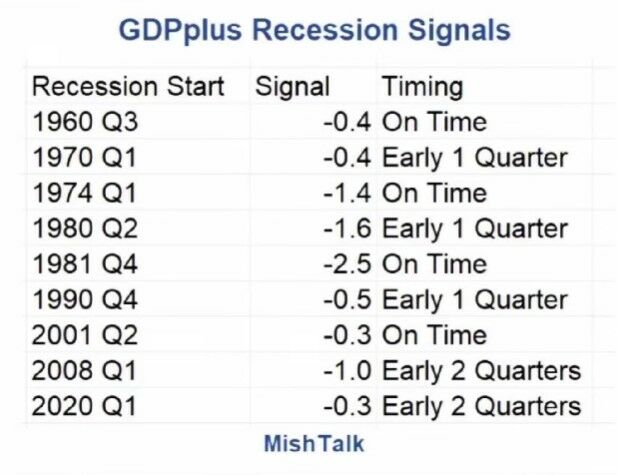 GDPplus Recession Signals

| Recession Start | Signal | Timing |
|---|---|---|
| 1960 Q3 | -0.4 | On Time |
| 1970 Q1 | -0.4 | Early 1 Quarter |
| 1974 Q1 | -1.4 | On Time |
| 1980 Q2 | -1.6 | Early 1 Quarter |
| 1981 Q4 | -2.5 | On Time |
| 1990 Q4 | -0.5 | Early 1 Quarter |
| 2001 Q2 | -0.3 | On Time |
| 2008 Q1 | -1.0 | Early 2 Quarters |
| 2020 Q1 | -0.3 | Early 2 Quarters |

MishTalk